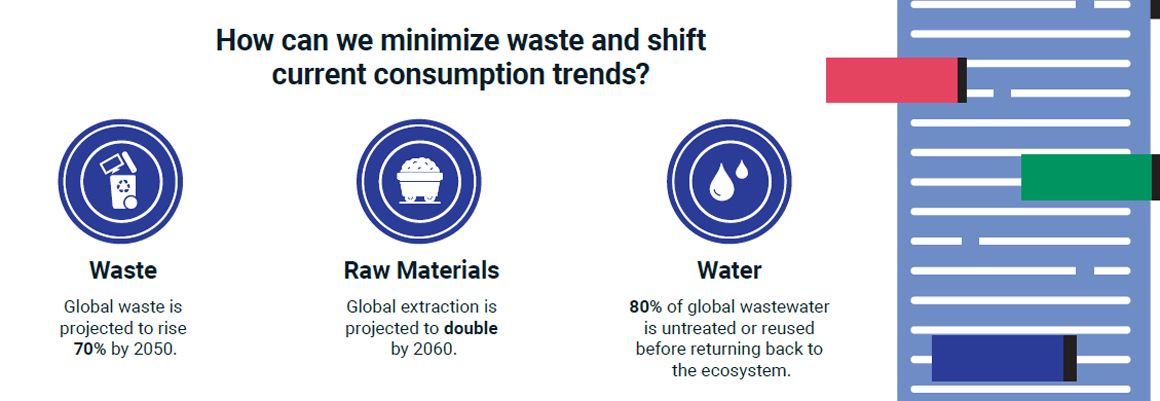 How can we minimize waste and shift current consumption trends?

Waste

Global waste is projected to rise 70% by 2050.

Raw Materials

Global extraction is projected to double by 2060.

Water

80% of global wastewater is untreated or reused before returning back to the ecosystem.